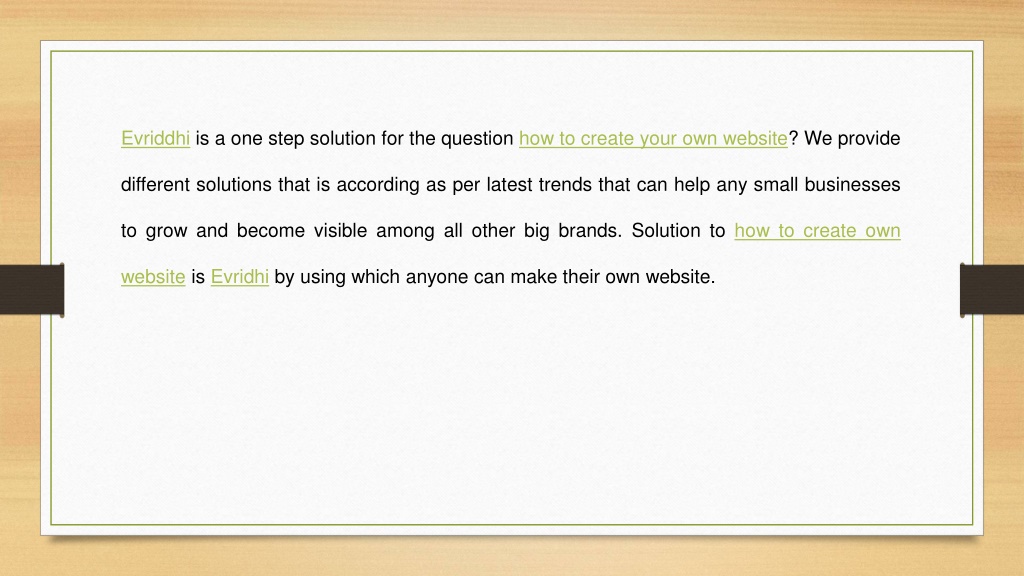 Evriddhi is a one step solution for the question how to create your own website? We provide different solutions that is according as per latest trends that can help any small businesses to grow and become visible among all other big brands. Solution to how to create own website is Evridhi by using which anyone can make their own website.